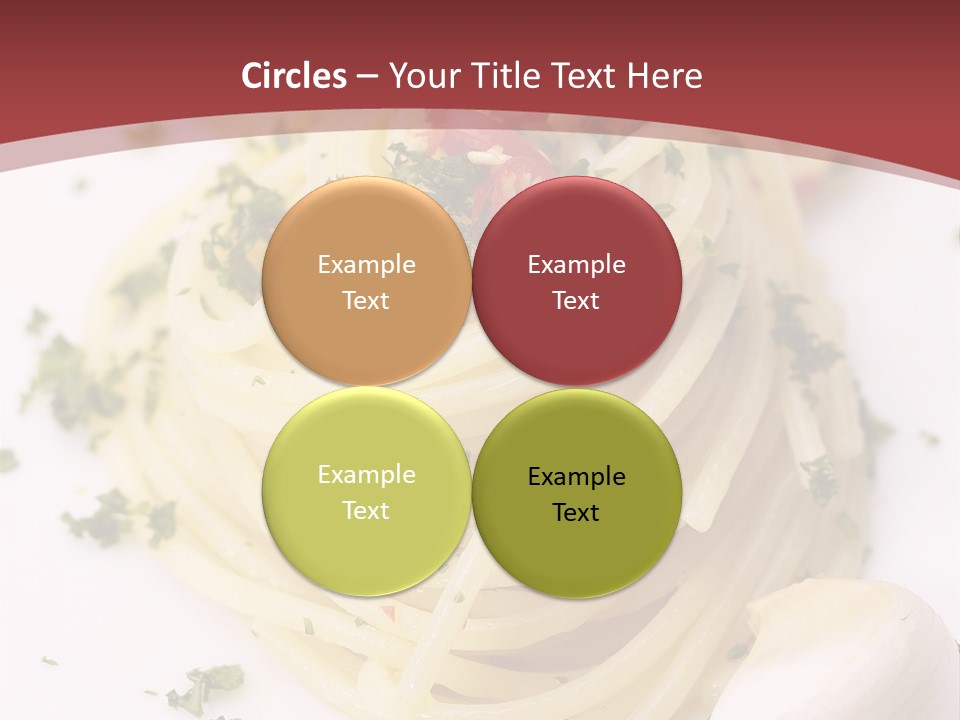 Circles – Your Title Text Here

Example Text

Example Text

Example Text

Example Text